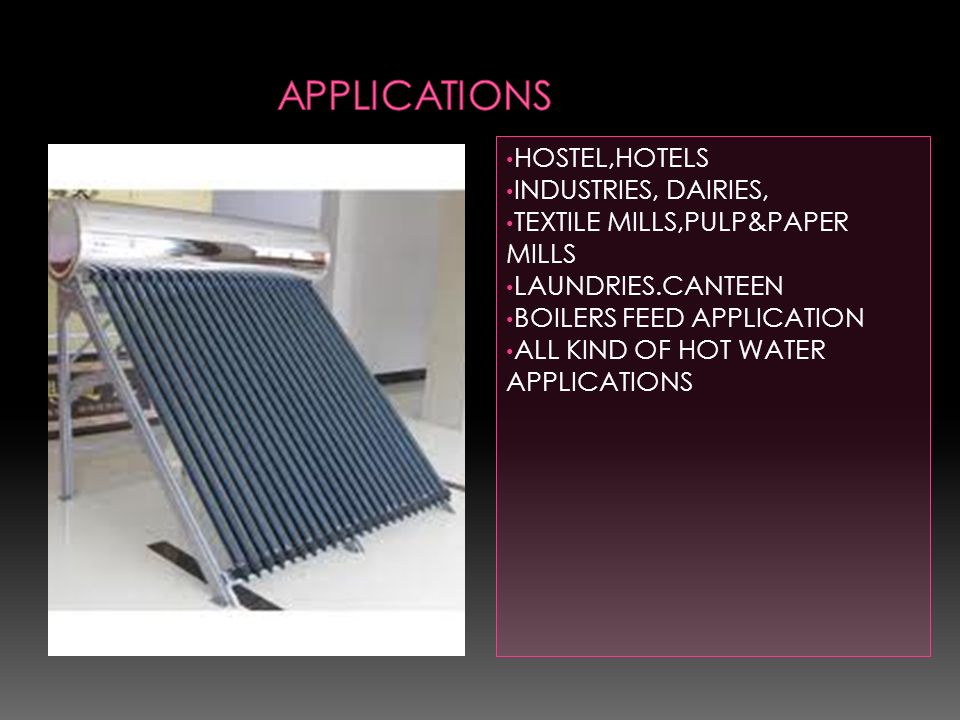 APPLICATIONS

•HOSTEL,HOTELS
•INDUSTRIES, DAIRIES,
•TEXTILE MILLS,PULP&PAPER MILLS
•LAUNDRIES.CANTEEN
•BOILERS FEED APPLICATION
•ALL KIND OF HOT WATER APPLICATIONS